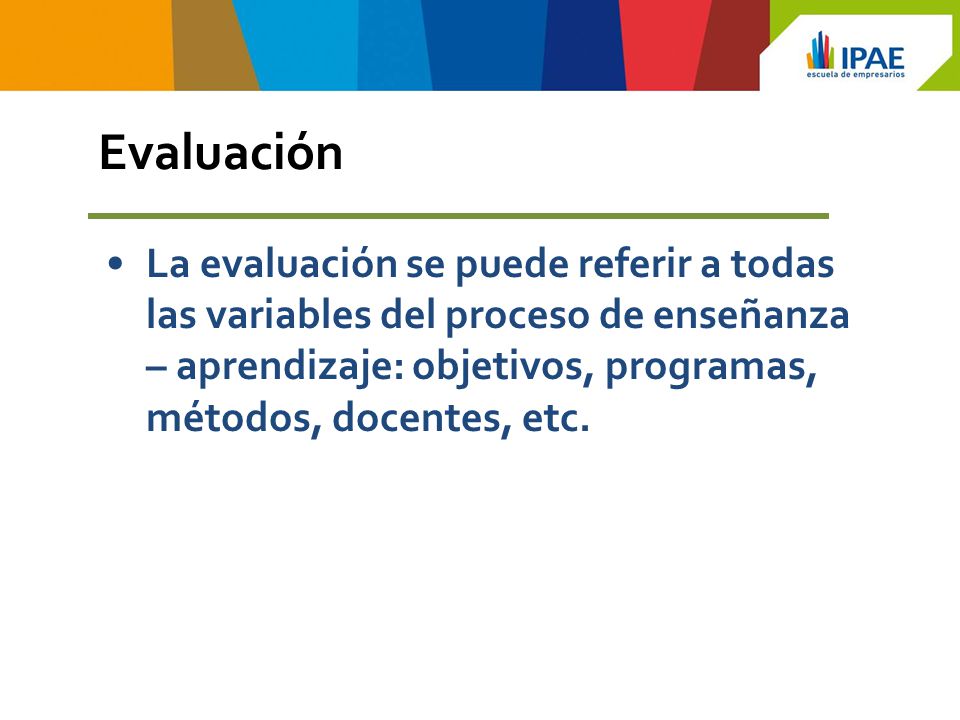 IPAE
escuela de empresarios

Evaluación

• La evaluación se puede referir a todas las variables del proceso de enseñanza – aprendizaje: objetivos, programas, métodos, docentes, etc.